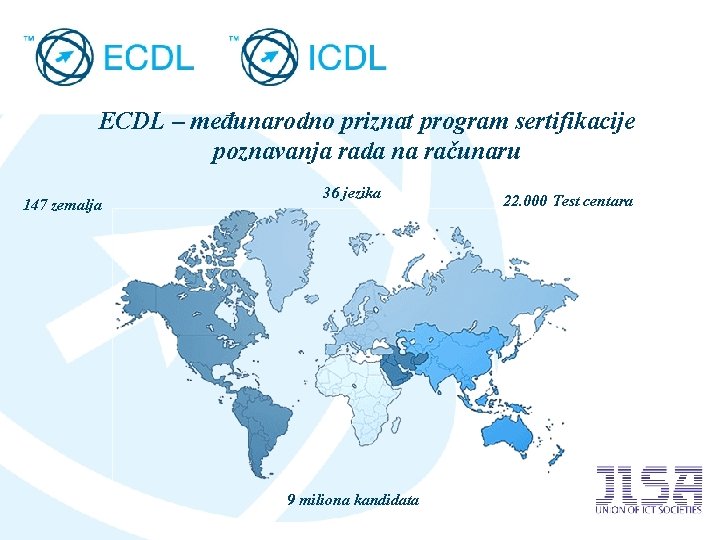 ™ ECDL ™ ICDL

ECDL – međunarodno priznat program sertifikacije poznavanja rada na računaru

147 zemalja

36 jezika

22.000 Test centara

9 miliona kandidata

JISA
UNION OF ICT SOCIETIES